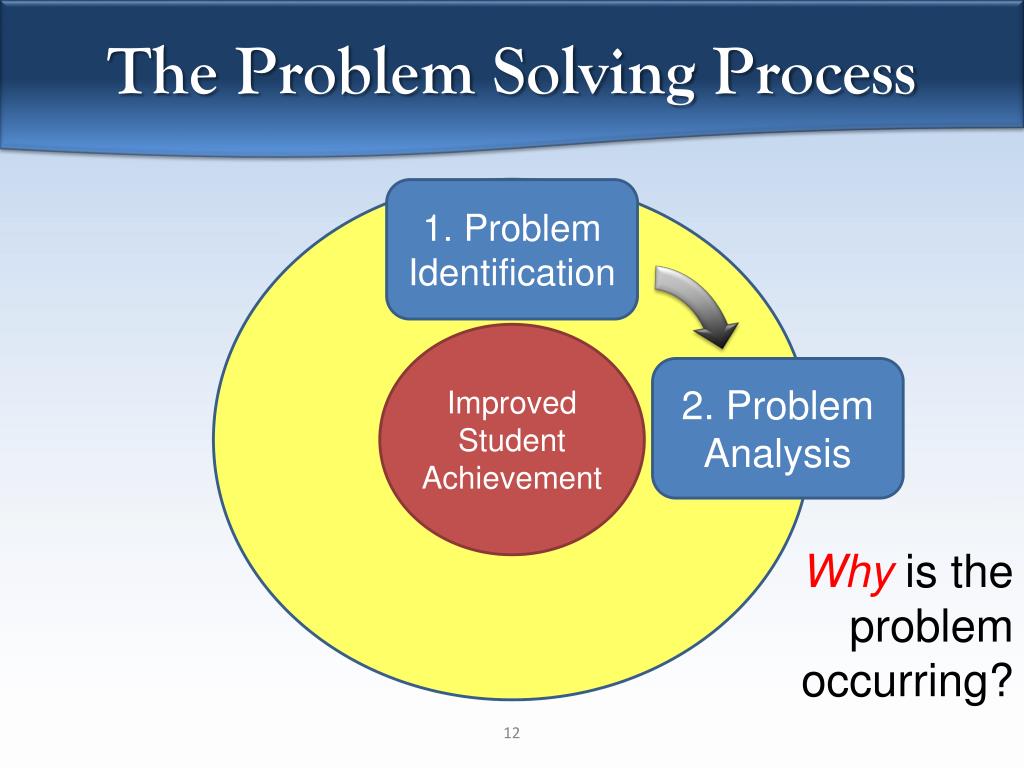 The Problem Solving Process

1. Problem Identification

Improved Student Achievement

2. Problem Analysis

Why is the problem occurring?

12